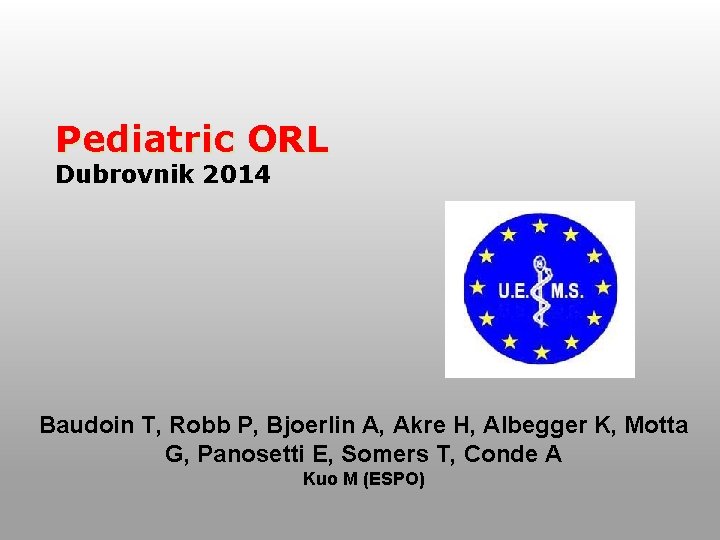 Pediatric ORL
Dubrovnik 2014

U.E. M.S.

Baudoin T, Robb P, Bjoerlin A, Akre H, Albegger K, Motta G, Panosetti E, Somers T, Conde A
Kuo M (ESPO)